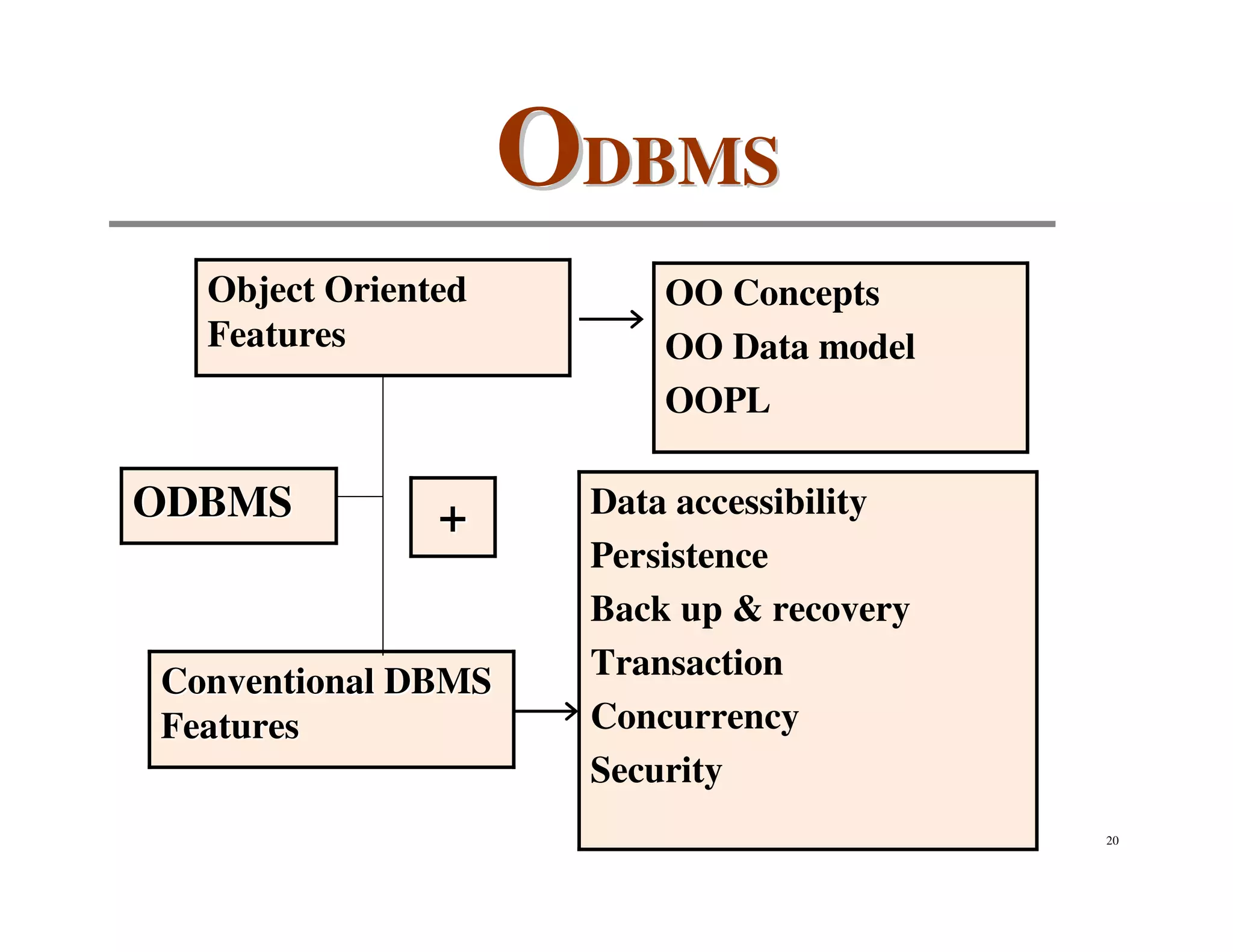 ODBMS

Object Oriented Features

OO Concepts
OO Data model
OOPL

ODBMS

+

Data accessibility
Persistence
Back up & recovery
Transaction
Concurrency
Security

Conventional DBMS Features

20